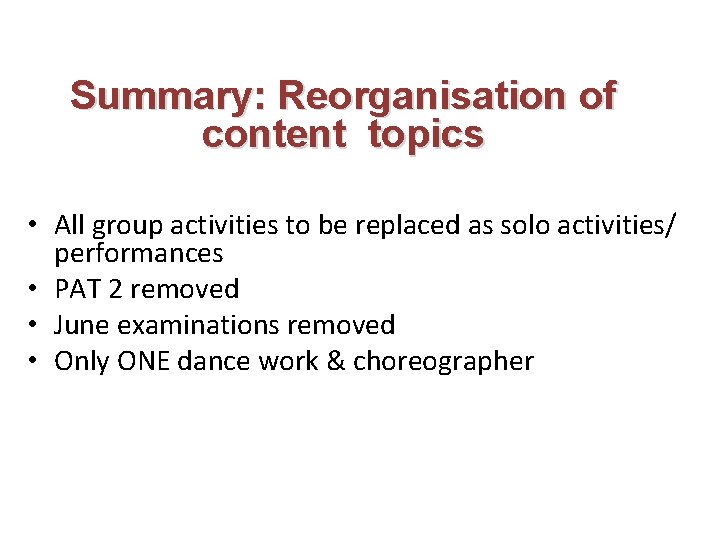 Summary: Reorganisation of content topics

• All group activities to be replaced as solo activities/ performances
• PAT 2 removed
• June examinations removed
• Only ONE dance work & choreographer